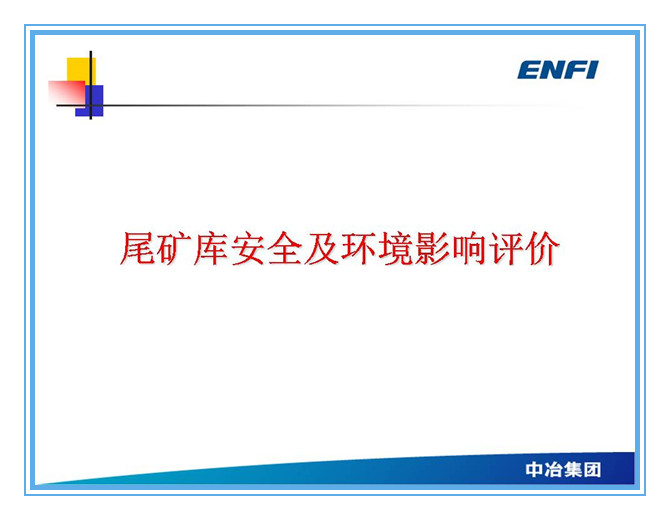 ENFI

尾矿库安全及环境影响评价

中冶集团